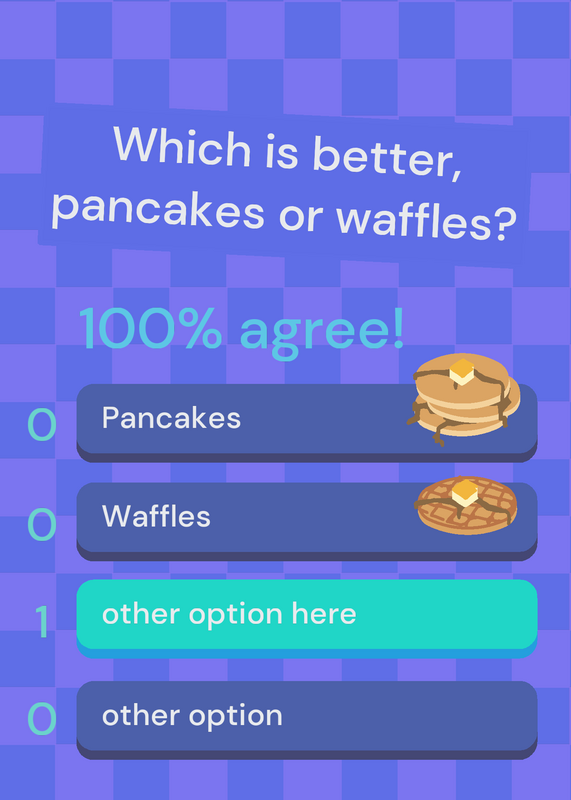 Which is better, pancakes or waffles?

100% agree!

0 Pancakes

0 Waffles

1 other option here

0 other option